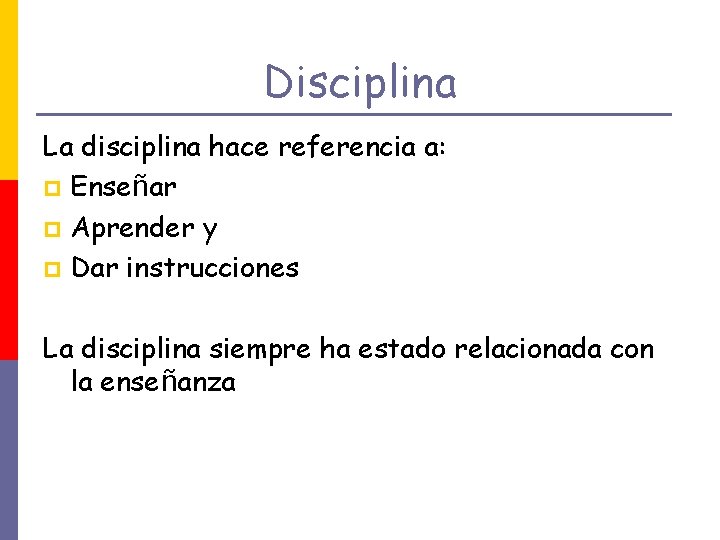 Disciplina

La disciplina hace referencia a:

- Enseñar
- Aprender y
- Dar instrucciones

La disciplina siempre ha estado relacionada con la enseñanza